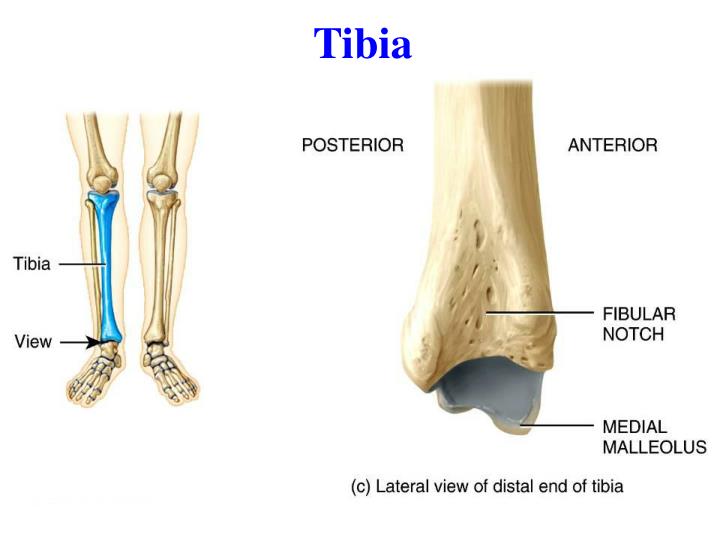 Tibia

Tibia

View

POSTERIOR

ANTERIOR

FIBULAR NOTCH

MEDIAL MALLEOLUS

(c) Lateral view of distal end of tibia